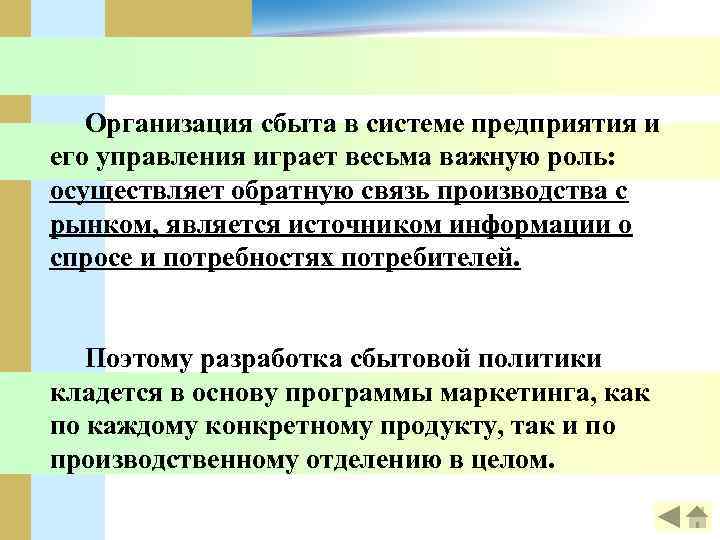 Организация сбыта в системе предприятия и его управления играет весьма важную роль: осуществляет обратную связь производства с рынком, является источником информации о спросе и потребностях потребителей.

Поэтому разработка сбытовой политики кладется в основу программы маркетинга, как по каждому конкретному продукту, так и по производственному отделению в целом.